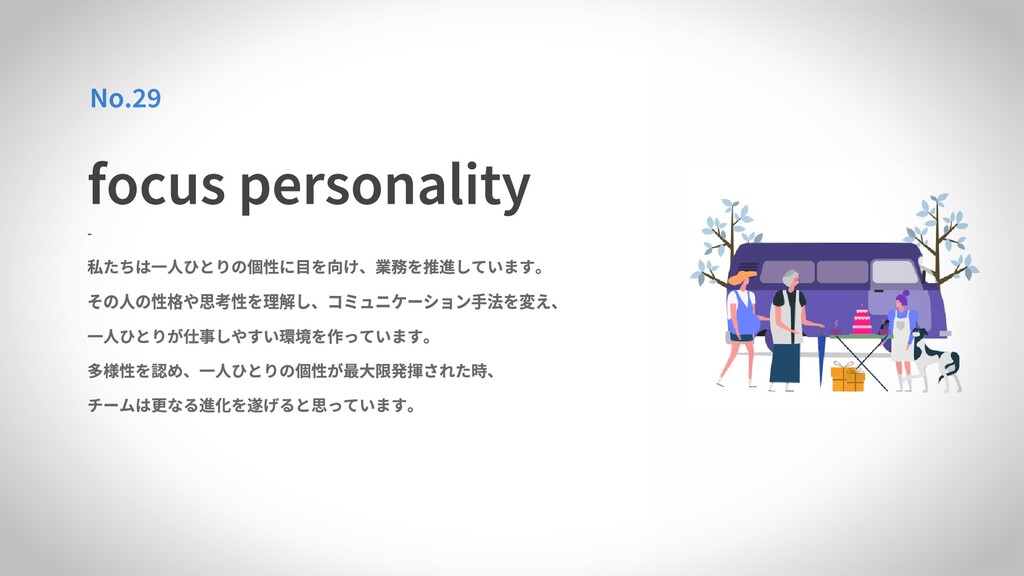 No.29

focus personality

-

私たちは一人ひとりの個性に目を向け、業務を推進しています。
その人の性格や思考性を理解し、コミュニケーション手法を変え、
一人ひとりが仕事しやすい環境を作っています。
多様性を認め、一人ひとりの個性が最大限発揮された時、
チームは更なる進化を遂げると思っています。